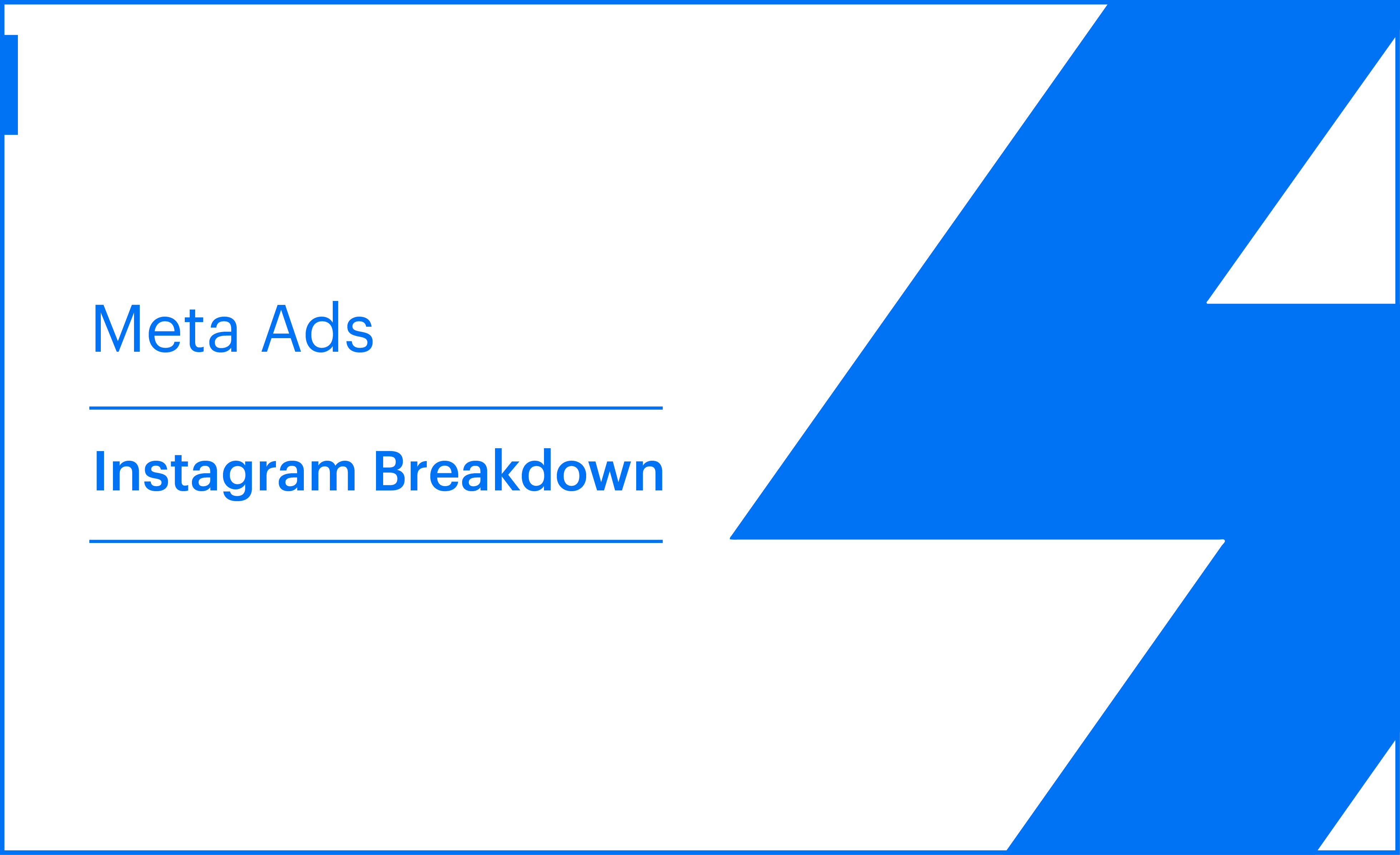 Meta Ads

Instagram Breakdown